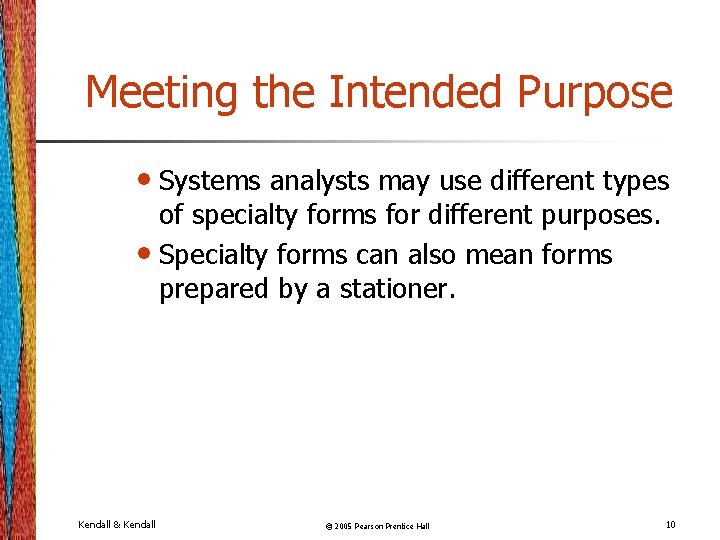 Meeting the Intended Purpose

• Systems analysts may use different types of specialty forms for different purposes.
• Specialty forms can also mean forms prepared by a stationer.

Kendall & Kendall
© 2005 Pearson Prentice Hall
10